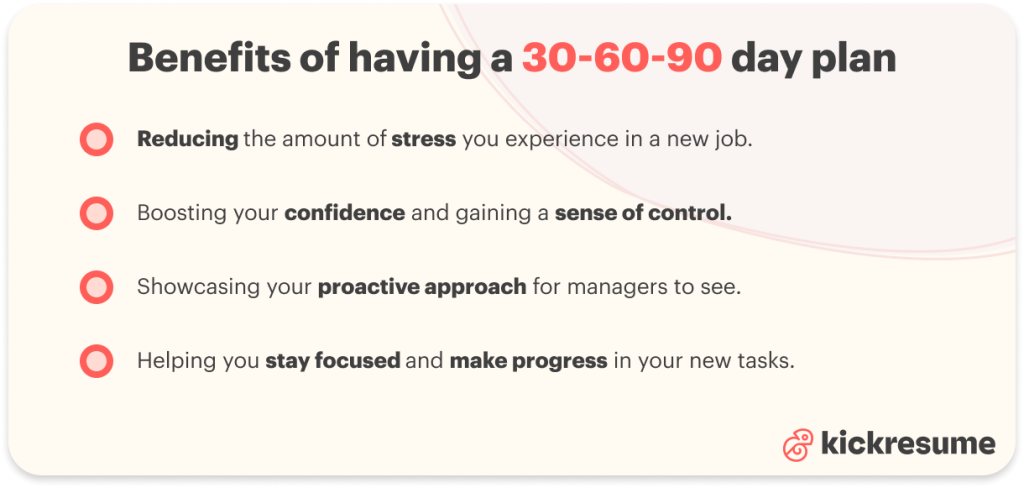 Benefits of having a 30-60-90 day plan

Reducing the amount of stress you experience in a new job.

Boosting your confidence and gaining a sense of control.

Showcasing your proactive approach for managers to see.

Helping you stay focused and make progress in your new tasks.

kickresume